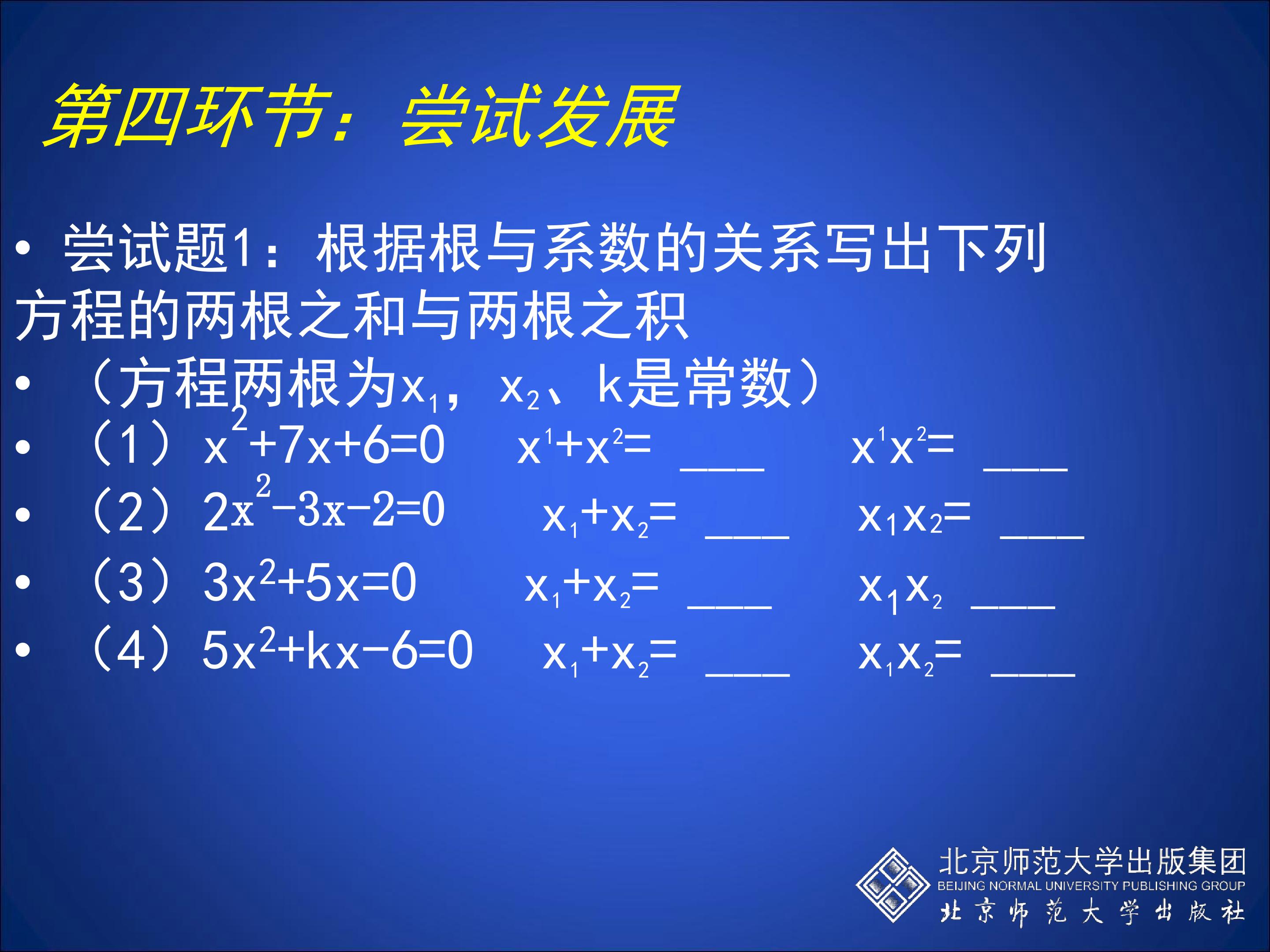 第四环节：尝试发展

• 尝试题1：根据根与系数的关系写出下列方程的两根之和与两根之积

• （方程两根为$x_1$，$x_2$、k是常数）

• （1）$x^2+7x+6=0$ $x^1+x^2=$ ____ $x^1x^2=$ ____

• （2）$2x^2-3x-2=0$ $x_1+x_2=$ ____ $x_1x_2=$ ____

• （3）$3x^2+5x=0$ $x_1+x_2=$ ____ $x_1x_2$ ____

• （4）$5x^2+kx-6=0$ $x_1+x_2=$ ____ $x_1x_2=$ ____

北京师范大学出版集团
BEIJING NORMAL UNIVERSITY PUBLISHING GROUP
北京师范大学出版社